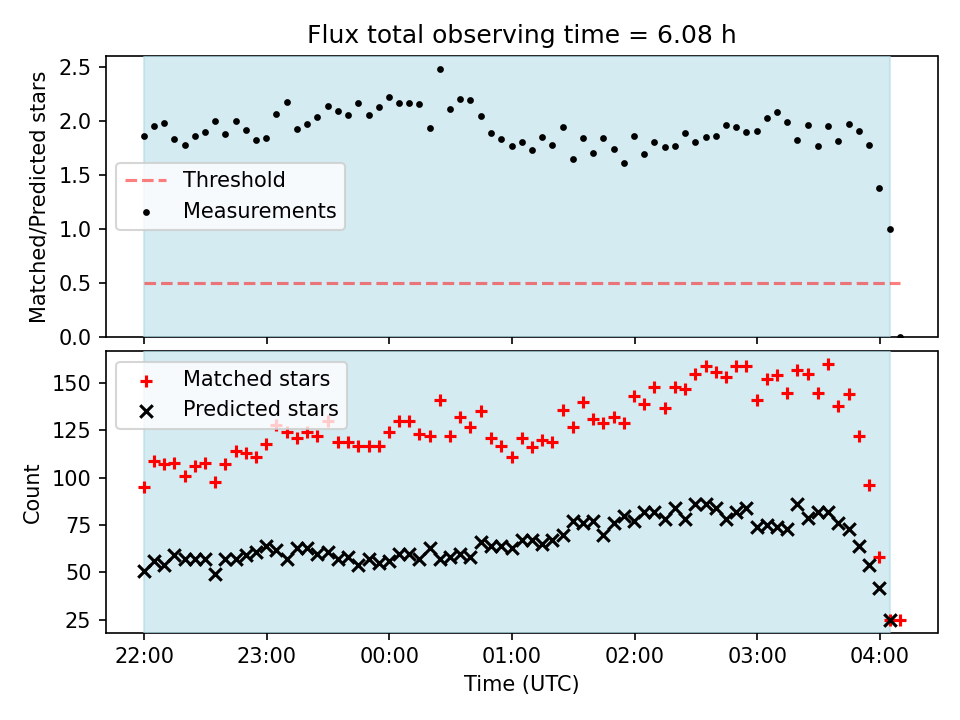 Flux total observing time = 6.08 h

Matched/Predicted stars

2.5
2.0
1.5
1.0
0.5
0.0

Threshold
Measurements

Count

150
125
100
75
50
25

Matched stars
Predicted stars

22:00
23:00
00:00
01:00
02:00
03:00
04:00

Time (UTC)